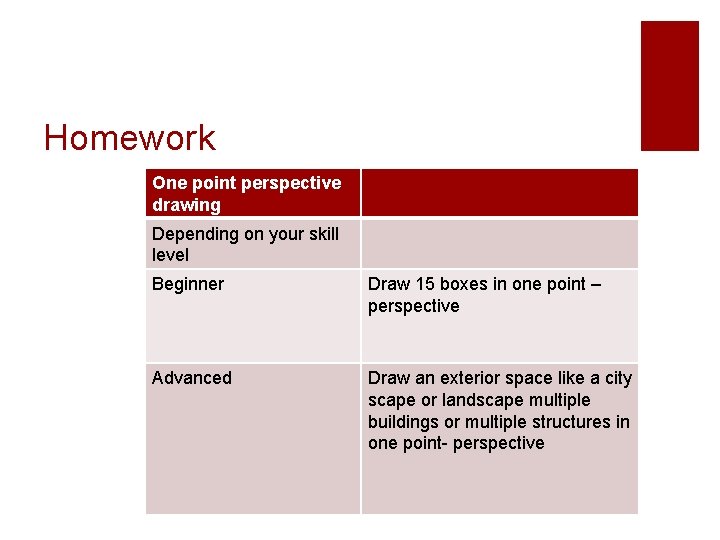 Homework

| One point perspective drawing | |
|---|---|
| Depending on your skill level | |
| Beginner | Draw 15 boxes in one point – perspective |
| Advanced | Draw an exterior space like a city scape or landscape multiple buildings or multiple structures in one point- perspective |